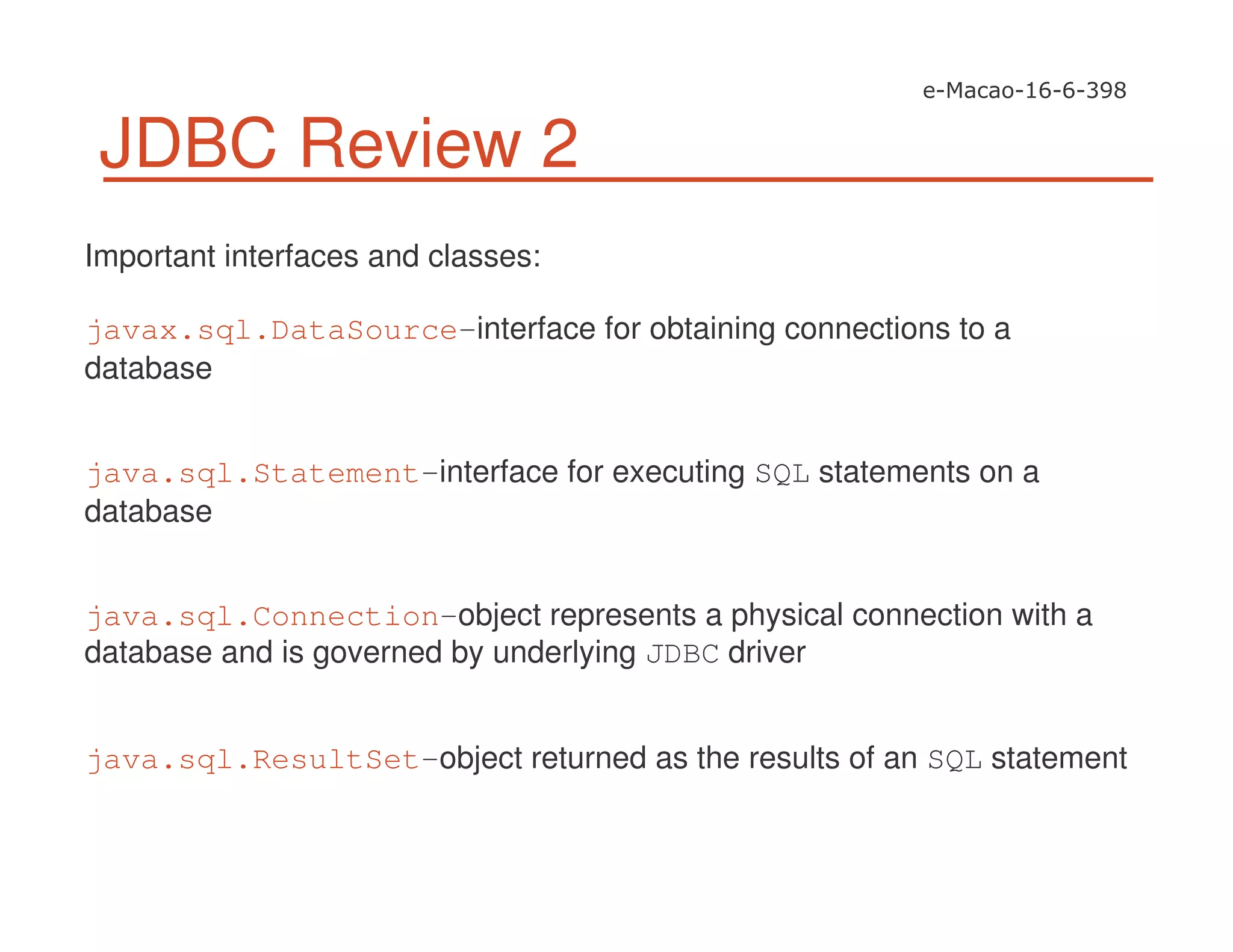 e-Macao-16-6-398

JDBC Review 2

Important interfaces and classes:

javax.sql.DataSource–interface for obtaining connections to a database

java.sql.Statement–interface for executing SQL statements on a database

java.sql.Connection–object represents a physical connection with a database and is governed by underlying JDBC driver

java.sql.ResultSet–object returned as the results of an SQL statement